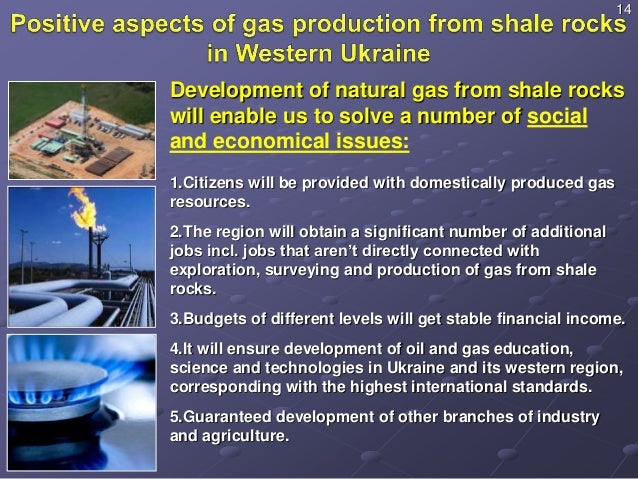 14

Positive aspects of gas production from shale rocks in Western Ukraine

Development of natural gas from shale rocks will enable us to solve a number of social and economical issues:

1.Citizens will be provided with domestically produced gas resources.

2.The region will obtain a significant number of additional jobs incl. jobs that aren't directly connected with exploration, surveying and production of gas from shale rocks.

3.Budgets of different levels will get stable financial income.

4.It will ensure development of oil and gas education, science and technologies in Ukraine and its western region, corresponding with the highest international standards.

5.Guaranteed development of other branches of industry and agriculture.